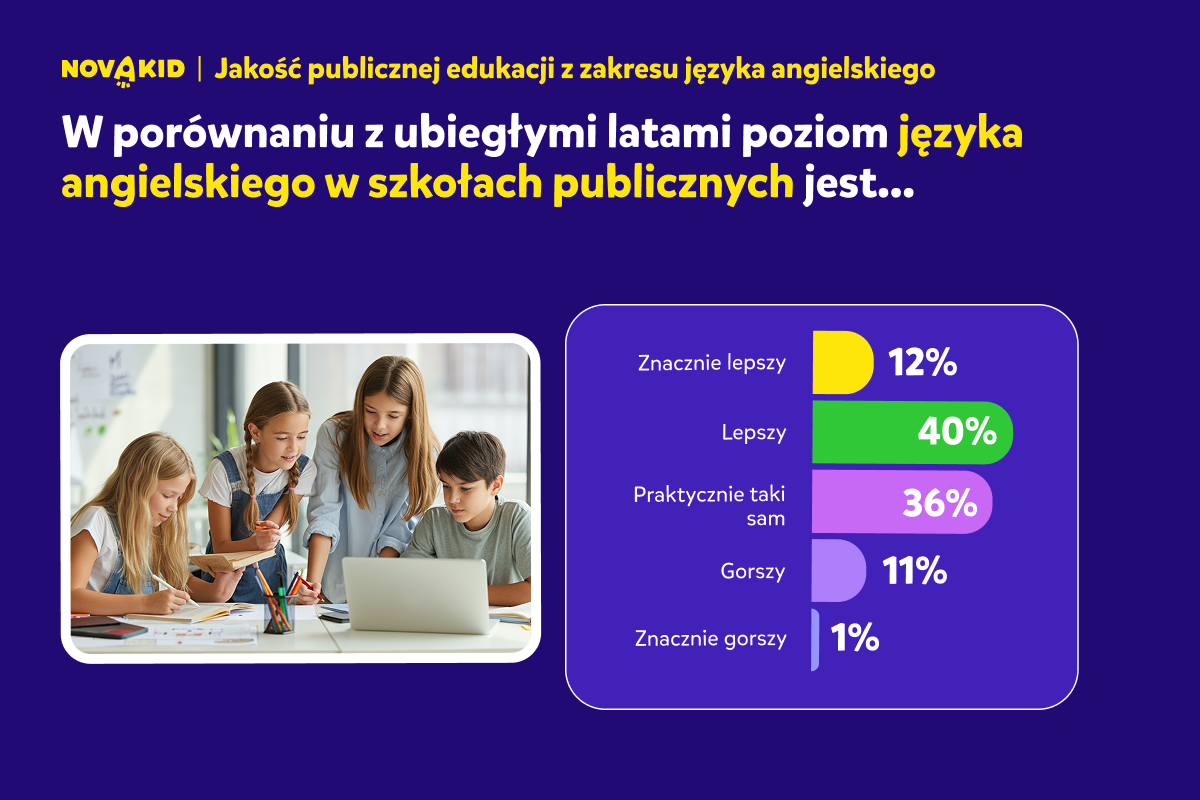 NOVAKID | Jakość publicznej edukacji z zakresu języka angielskiego

W porównaniu z ubiegłymi latami poziom języka angielskiego w szkołach publicznych jest...

Znacznie lepszy 12%

Lepszy 40%

Praktycznie taki sam 36%

Gorszy 11%

Znacznie gorszy 1%